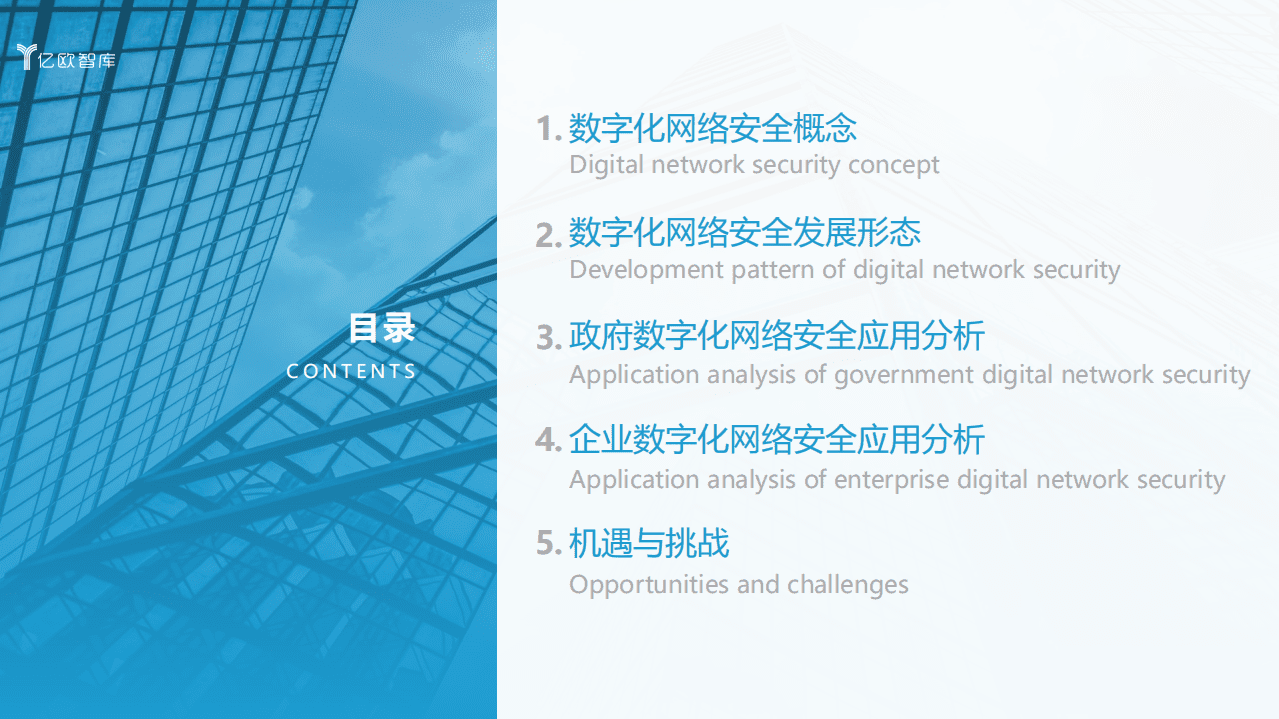 亿欧智库

目录
CONTENTS

1. 数字化网络安全概念
Digital network security concept

2. 数字化网络安全发展形态
Development pattern of digital network security

3. 政府数字化网络安全应用分析
Application analysis of government digital network security

4. 企业数字化网络安全应用分析
Application analysis of enterprise digital network security

5. 机遇与挑战
Opportunities and challenges